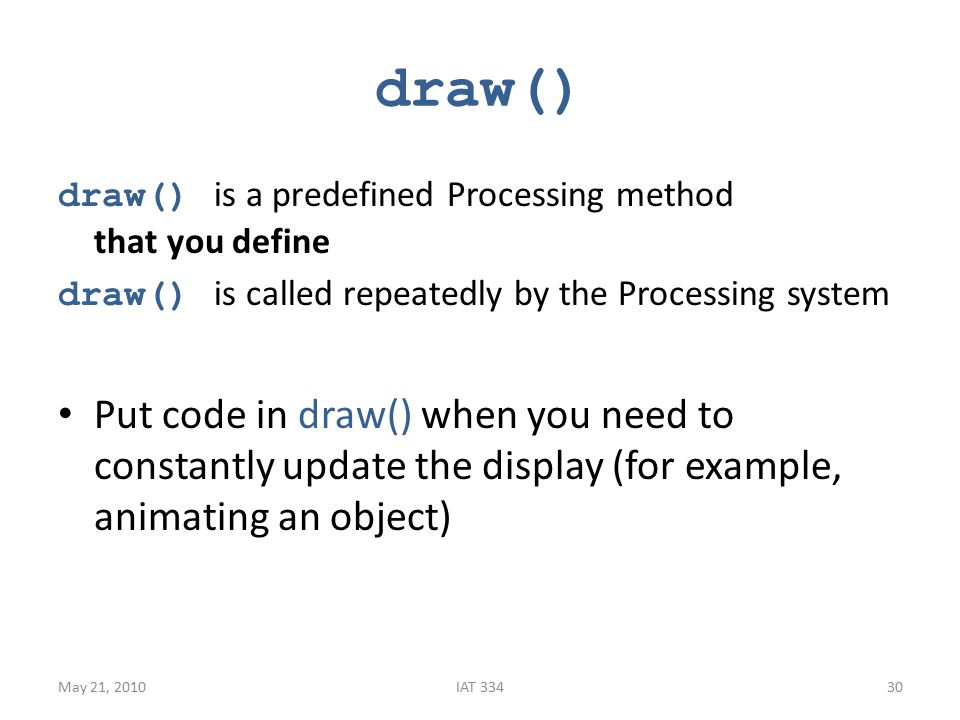 draw()

draw() is a predefined Processing method that you define

draw() is called repeatedly by the Processing system

• Put code in draw() when you need to constantly update the display (for example, animating an object)

May 21, 2010

IAT 334

30